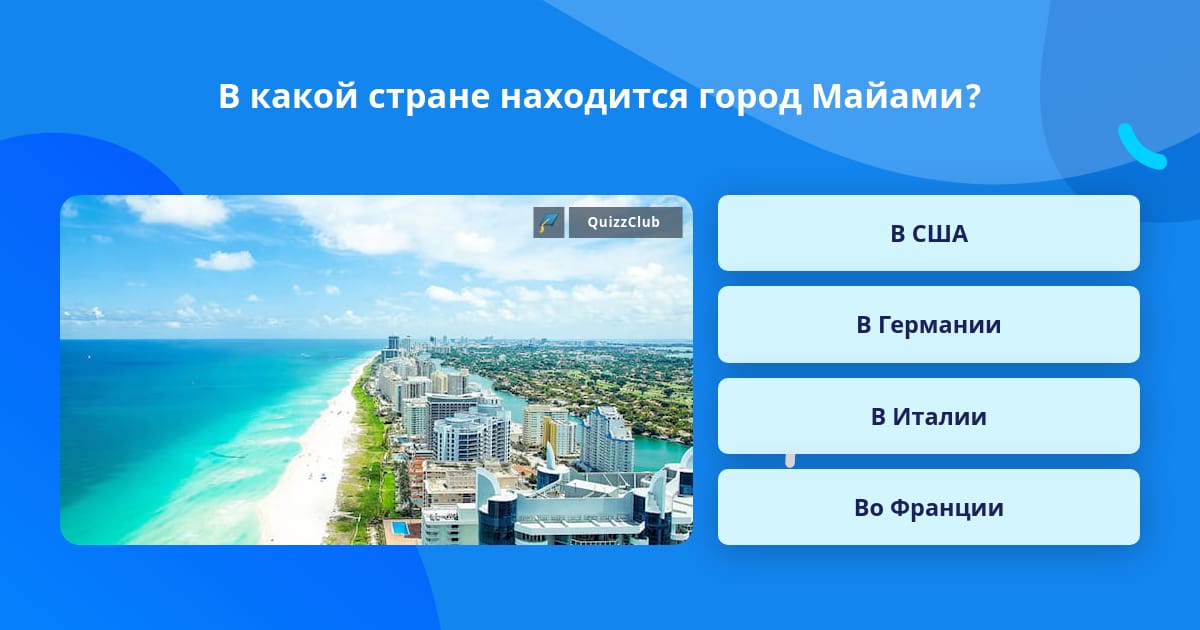 В какой стране находится город Майами?

QuizzClub

В США

В Германии

В Италии

Во Франции